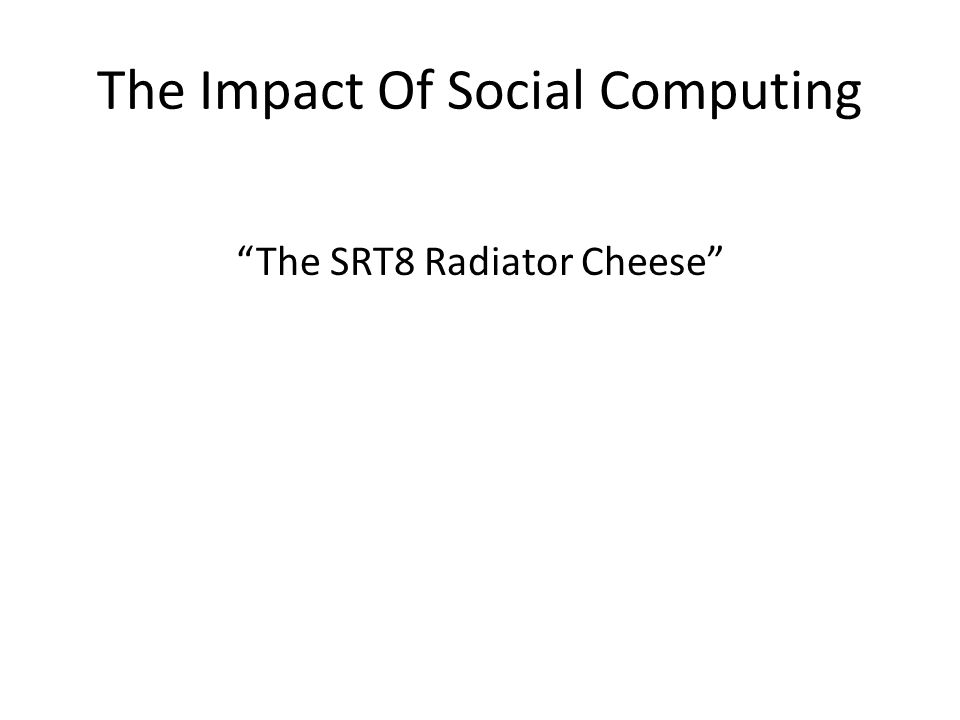 The Impact Of Social Computing

“The SRT8 Radiator Cheese”